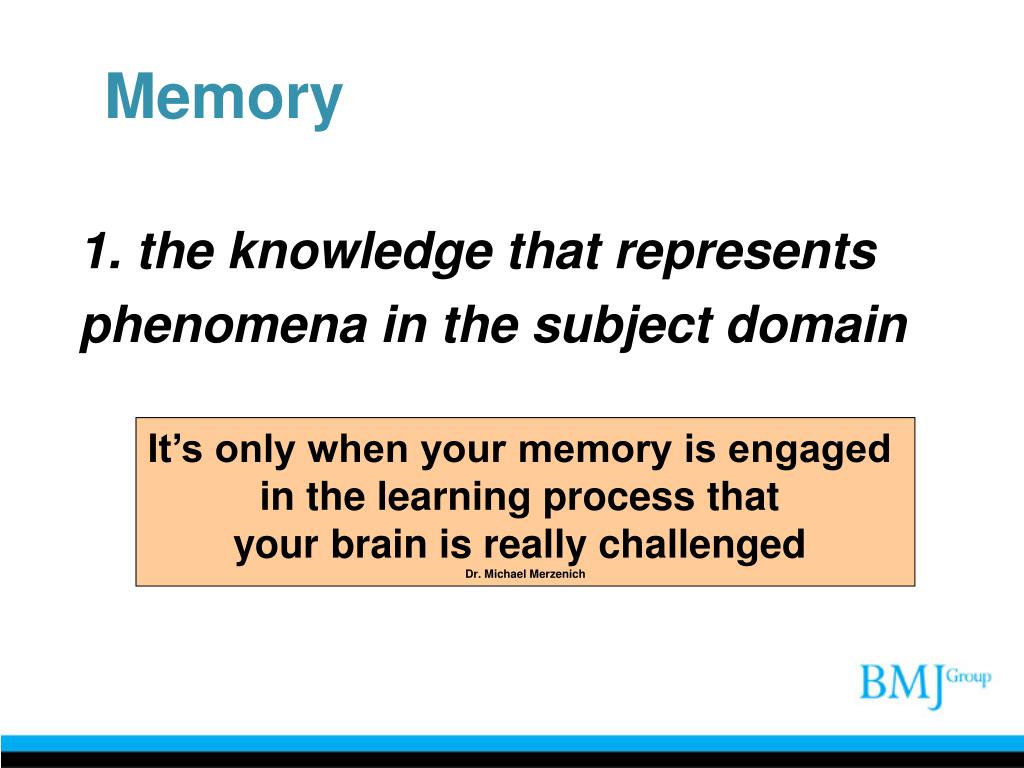 Memory

1. the knowledge that represents phenomena in the subject domain

It’s only when your memory is engaged in the learning process that your brain is really challenged
Dr. Michael Merzenich

BMJ Group